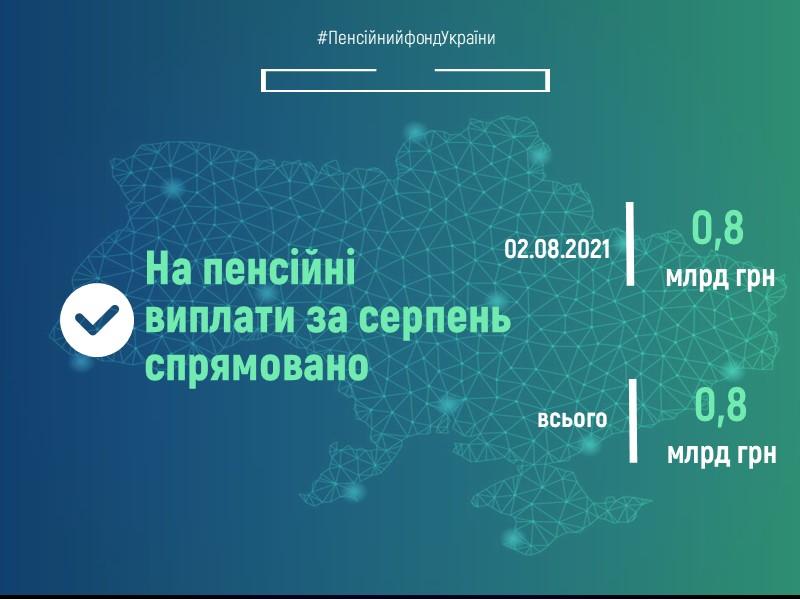 #ПенсійнийфондУкраїни

На пенсійні виплати за серпень спрямовано

02.08.2021

0,8
млрд грн

всього

0,8
млрд грн